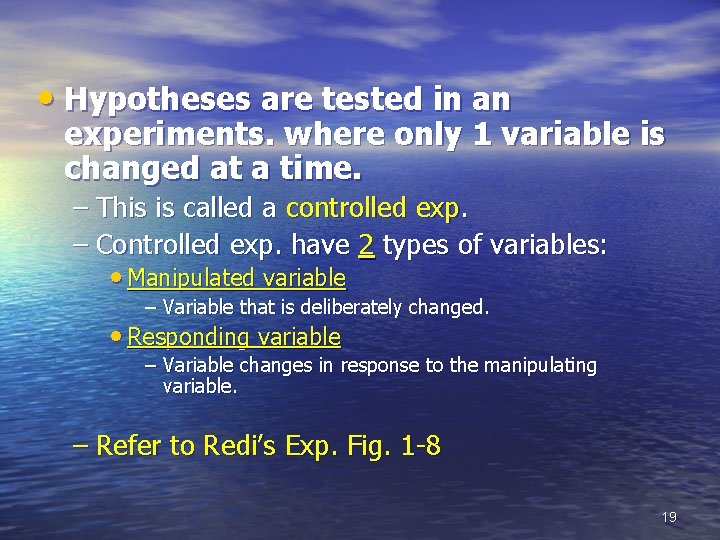 • Hypotheses are tested in an experiments. where only 1 variable is changed at a time.

– This is called a controlled exp.

– Controlled exp. have 2 types of variables:

• Manipulated variable

– Variable that is deliberately changed.

• Responding variable

– Variable changes in response to the manipulating variable.

– Refer to Redi's Exp. Fig. 1-8

19